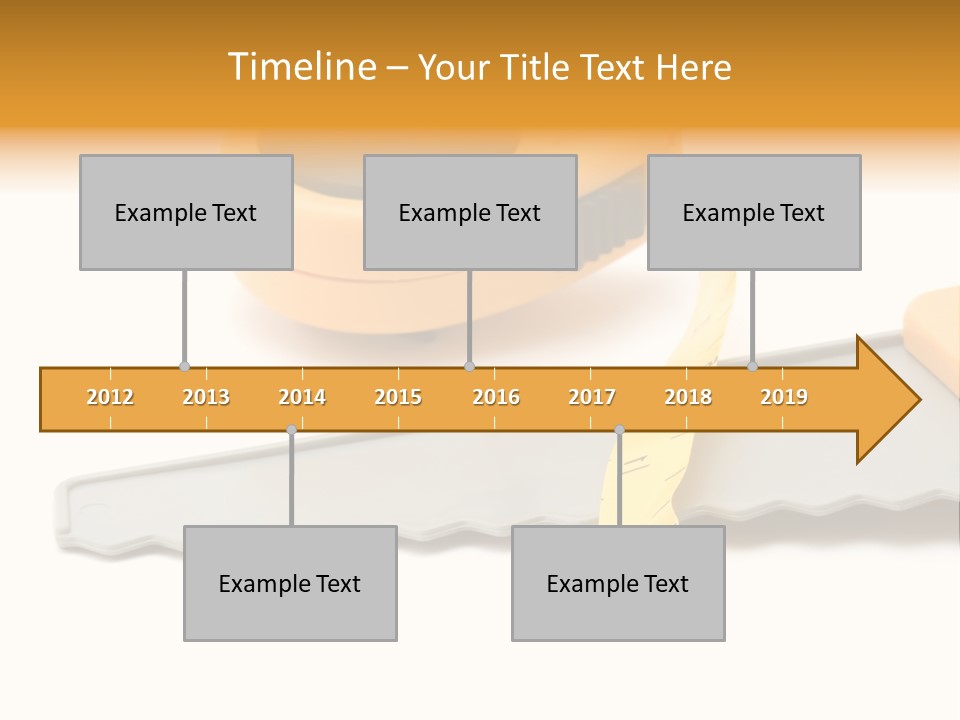 Timeline – Your Title Text Here

Example Text

Example Text

Example Text

2012 2013 2014 2015 2016 2017 2018 2019

Example Text

Example Text